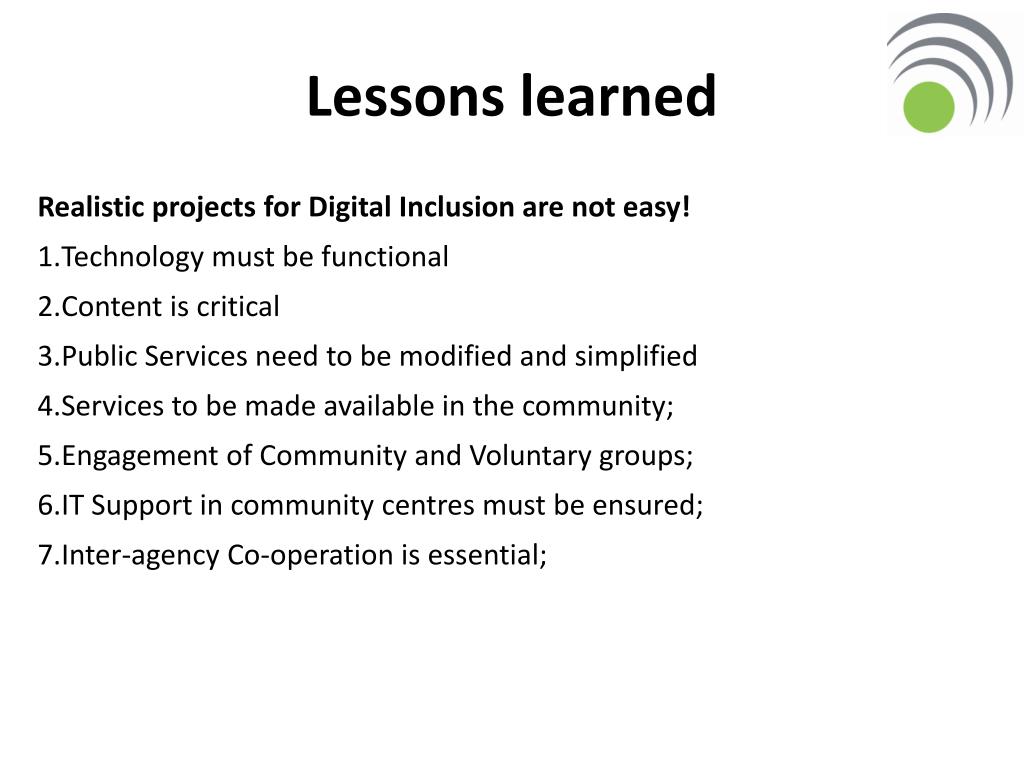 Lessons learned

Realistic projects for Digital Inclusion are not easy!

1.Technology must be functional

2.Content is critical

3.Public Services need to be modified and simplified

4.Services to be made available in the community;

5.Engagement of Community and Voluntary groups;

6.IT Support in community centres must be ensured;

7.Inter-agency Co-operation is essential;